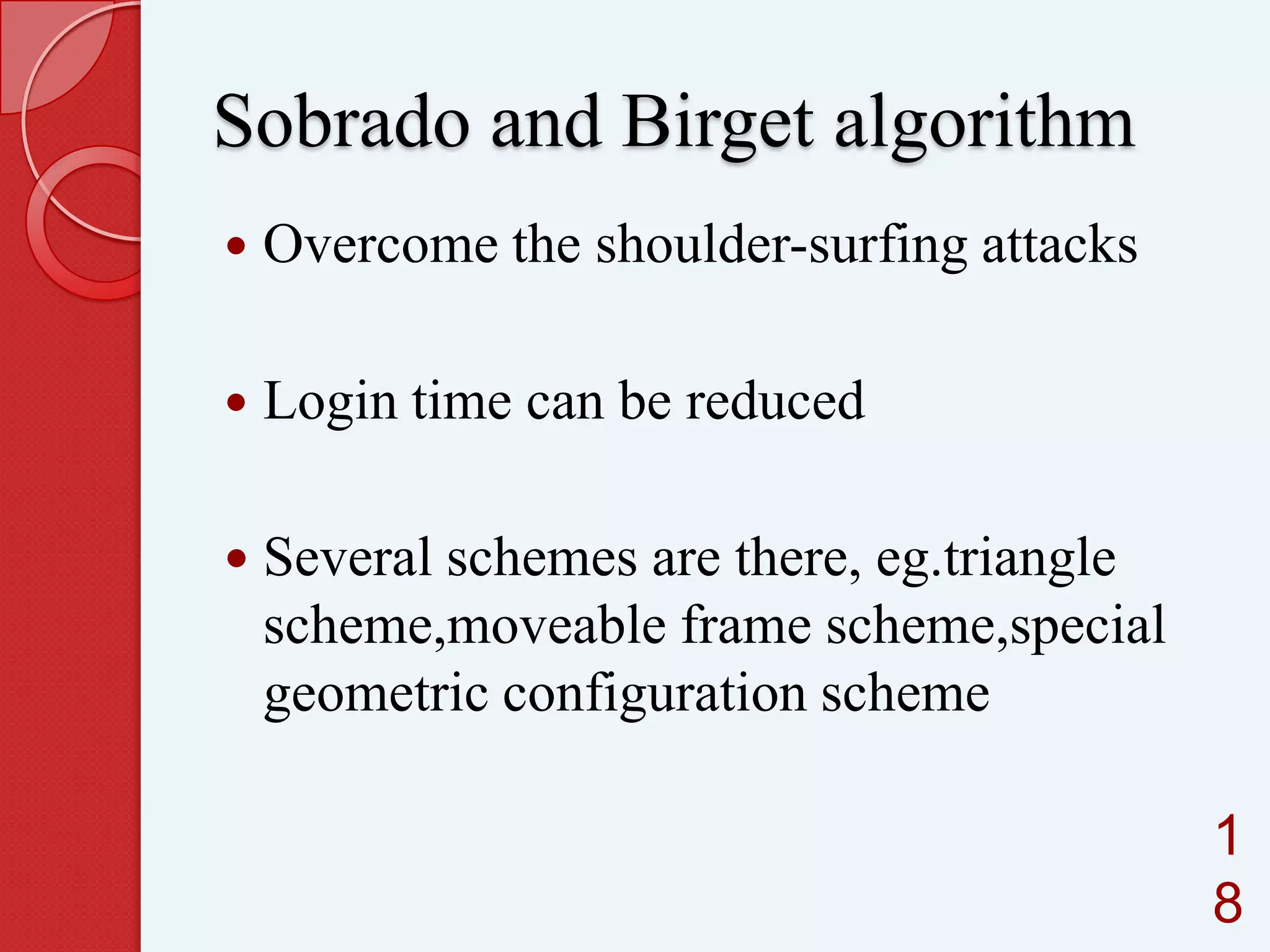 Sobrado and Birget algorithm

• Overcome the shoulder-surfing attacks

• Login time can be reduced

• Several schemes are there, eg.triangle scheme,moveable frame scheme,special geometric configuration scheme

18